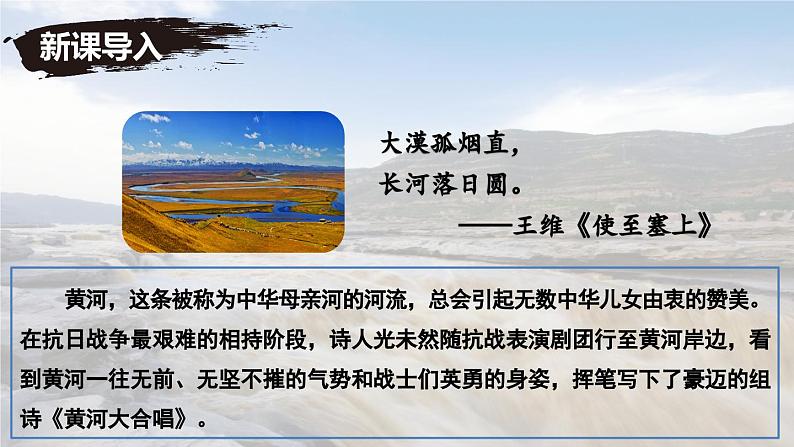 新课导入

大漠孤烟直，
长河落日圆。
——王维《使至塞上》

黄河，这条被称为中华母亲河的河流，总会引起无数中华儿女由衷的赞美。在抗日战争最艰难的相持阶段，诗人光未然随抗战表演剧团行至黄河岸边，看到黄河一往无前、无坚不摧的气势和战士们英勇的身姿，挥笔写下了豪迈的组诗《黄河大合唱》。